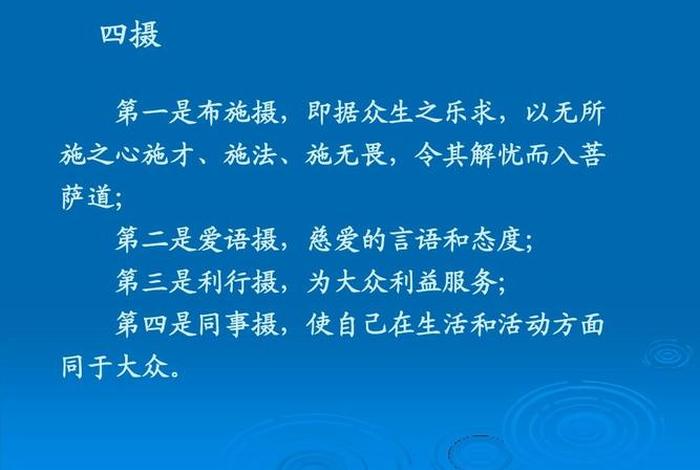 四摄

第一是布施摄，即据众生之乐求，以无所施之心施才、施法、施无畏，令其解忧而入菩萨道;

第二是爱语摄，慈爱的言语和态度;

第三是利行摄，为大众利益服务;

第四是同事摄，使自己在生活和活动方面同于大众。